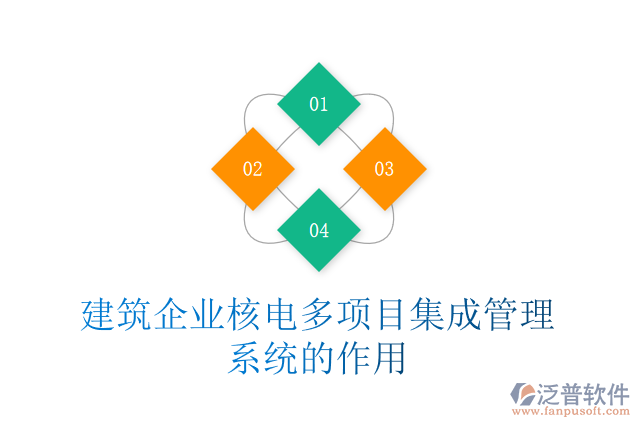 01

02

03

04

建筑企业核电多项目集成管理系统的作用

泛普软件
www.fanpusoft.com